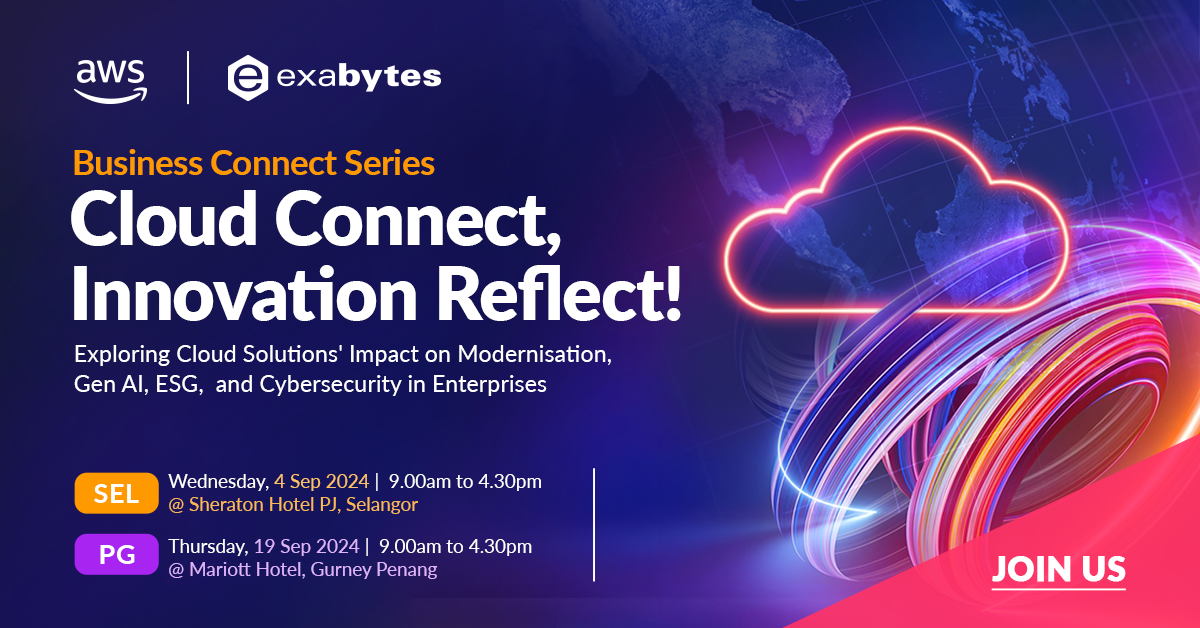 aws | exabytes

Business Connect Series
Cloud Connect, Innovation Reflect!

Exploring Cloud Solutions' Impact on Modernisation, Gen AI, ESG, and Cybersecurity in Enterprises

SEL Wednesday, 4 Sep 2024 | 9.00am to 4.30pm
@ Sheraton Hotel PJ, Selangor

PG Thursday, 19 Sep 2024 | 9.00am to 4.30pm
@ Mariott Hotel, Gurney Penang

JOIN US